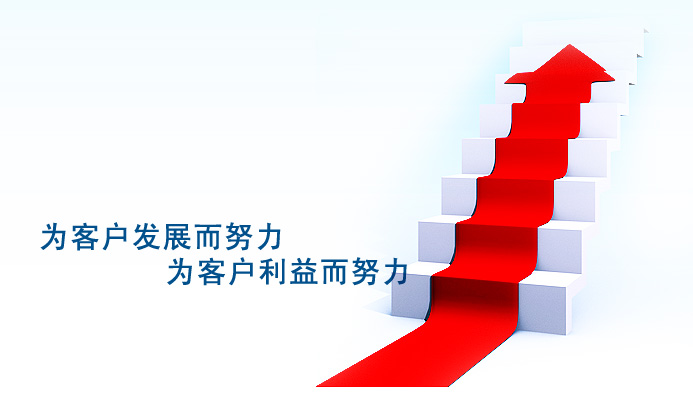 为客户发展而努力
为客户利益而努力